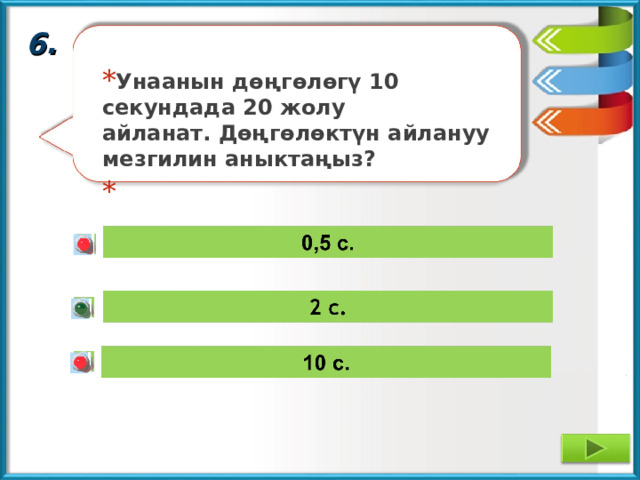 6.

*Унаанын дөңгөлөгү 10 секундада 20 жолу айланат. Дөңгөлөктүн айлануу мезгилин аныктаңыз?

*

0,5 с.

2 с.

10 с.